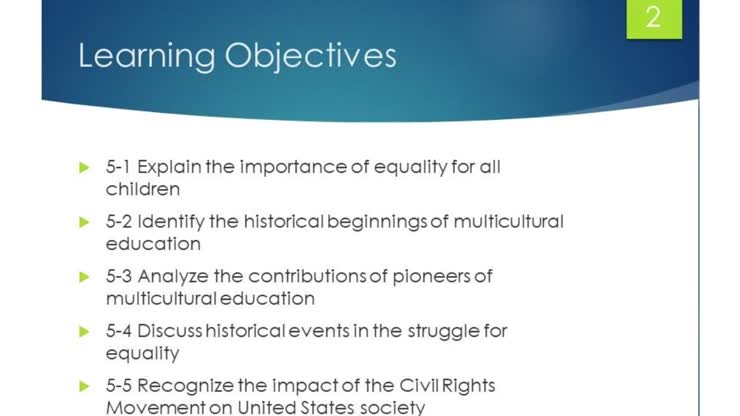 2

Learning Objectives

5-1 Explain the importance of equality for all children

5-2 Identify the historical beginnings of multicultural education

5-3 Analyze the contributions of pioneers of multicultural education

5-4 Discuss historical events in the struggle for equality

5-5 Recognize the impact of the Civil Rights Movement on United States society